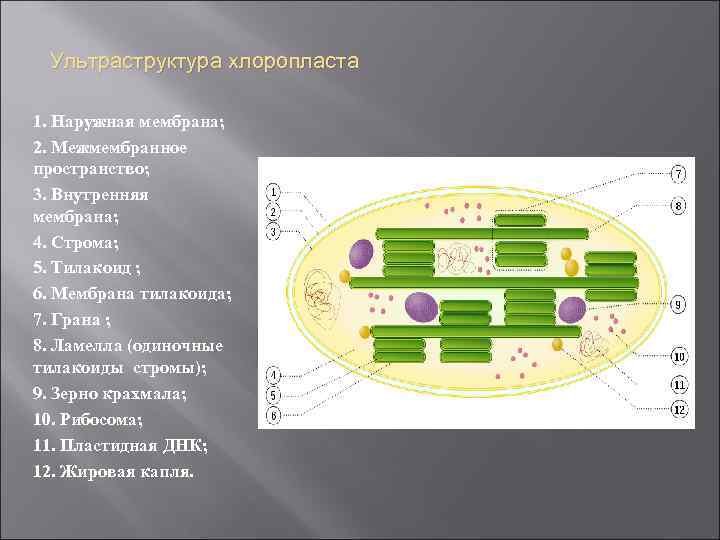 Ультраструктура хлоропласта

1. Наружная мембрана;
2. Межмембранное пространство;
3. Внутренняя мембрана;
4. Строма;
5. Тилакоид ;
6. Мембрана тилакоида;
7. Грана ;
8. Ламелла (одиночные тилакоиды стромы);
9. Зерно крахмала;
10. Рибосома;
11. Пластидная ДНК;
12. Жировая капля.

1
2
3
4
5
6
7
8
9
10
11
12